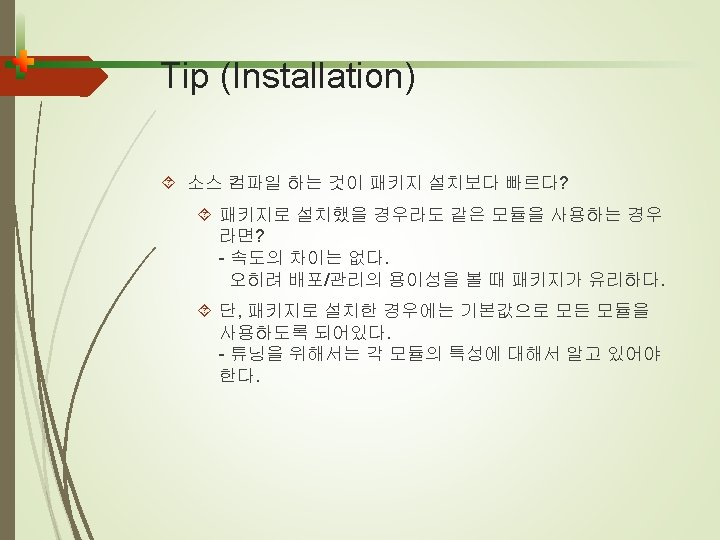 Tip (Installation)

소스 컴파일 하는 것이 패키지 설치보다 빠르다?

패키지로 설치했을 경우라도 같은 모듈을 사용하는 경우라면?
- 속도의 차이는 없다.
오히려 배포/관리의 용이성을 볼 때 패키지가 유리하다.

단, 패키지로 설치한 경우에는 기본값으로 모든 모듈을 사용하도록 되어있다.
- 튜닝을 위해서는 각 모듈의 특성에 대해서 알고 있어야 한다.